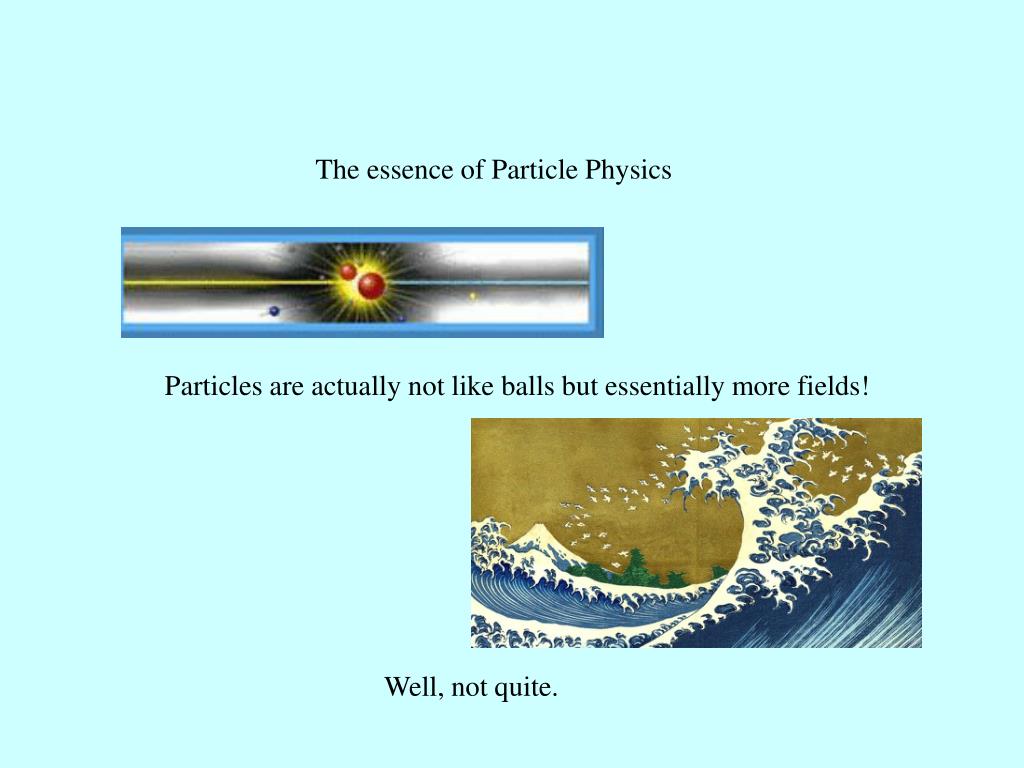 The essence of Particle Physics

Particles are actually not like balls but essentially more fields!

Well, not quite.